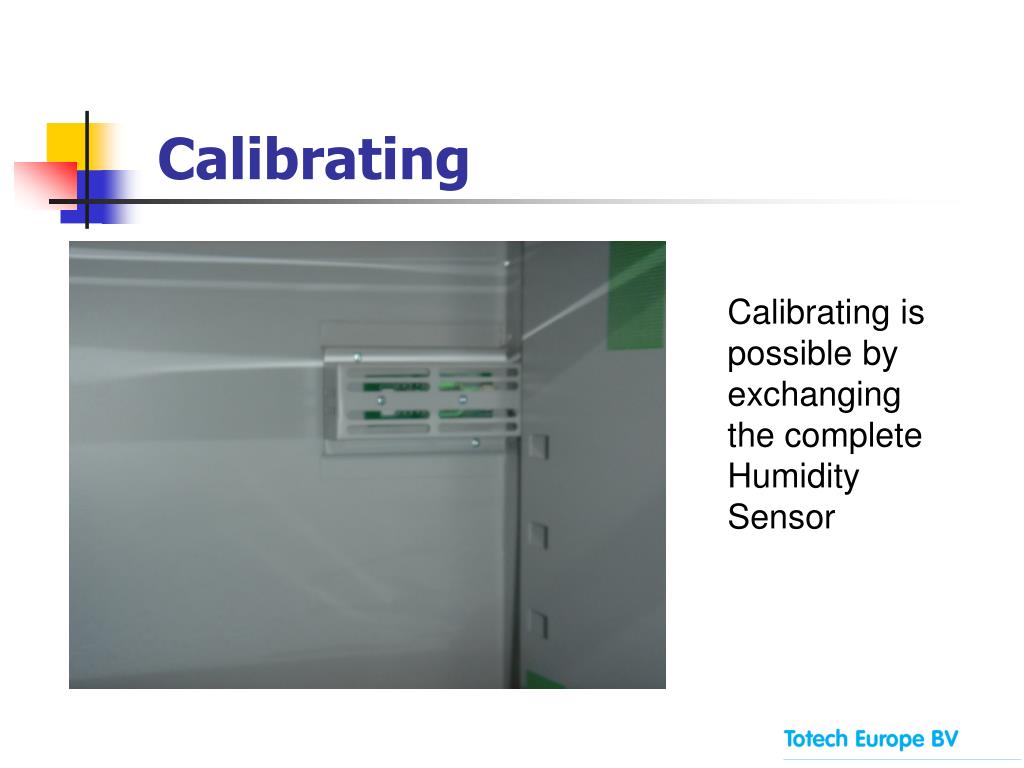 Calibrating

Calibrating is possible by exchanging the complete Humidity Sensor

Totech Europe BV